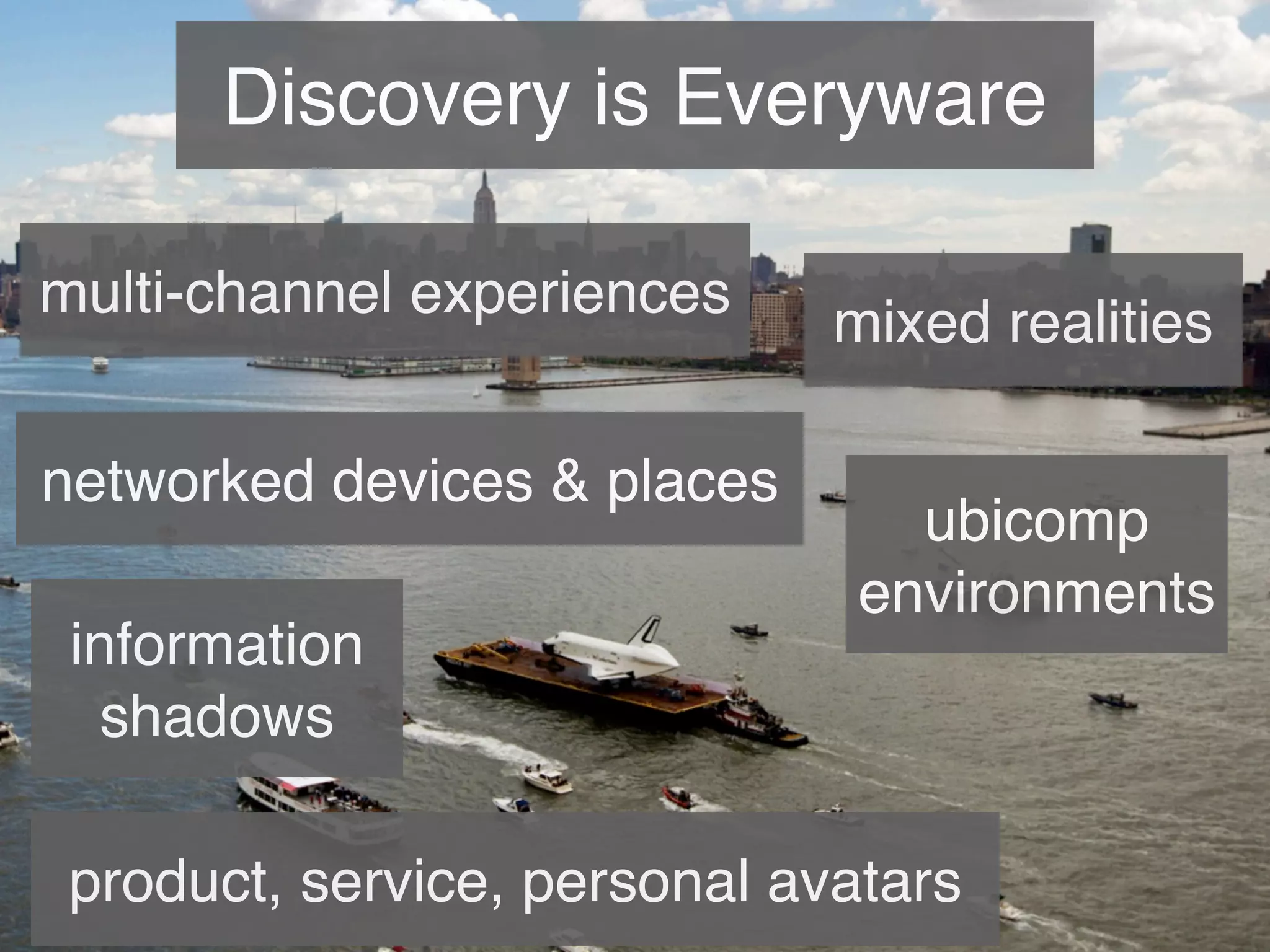 Discovery is Everyware

multi-channel experiences

mixed realities

networked devices & places

ubicomp environments

information shadows

product, service, personal avatars